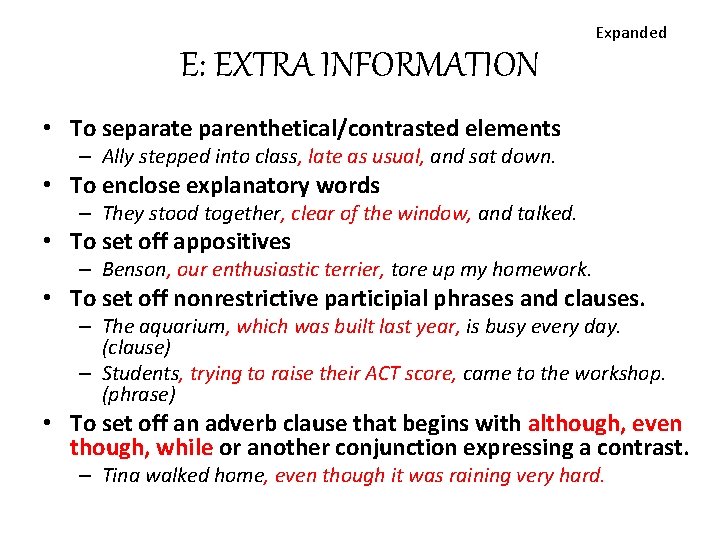 Expanded

E: EXTRA INFORMATION

• To separate parenthetical/contrasted elements
– Ally stepped into class, late as usual, and sat down.

• To enclose explanatory words
– They stood together, clear of the window, and talked.

• To set off appositives
– Benson, our enthusiastic terrier, tore up my homework.

• To set off nonrestrictive participial phrases and clauses.
– The aquarium, which was built last year, is busy every day. (clause)
– Students, trying to raise their ACT score, came to the workshop. (phrase)

• To set off an adverb clause that begins with although, even though, while or another conjunction expressing a contrast.
– Tina walked home, even though it was raining very hard.